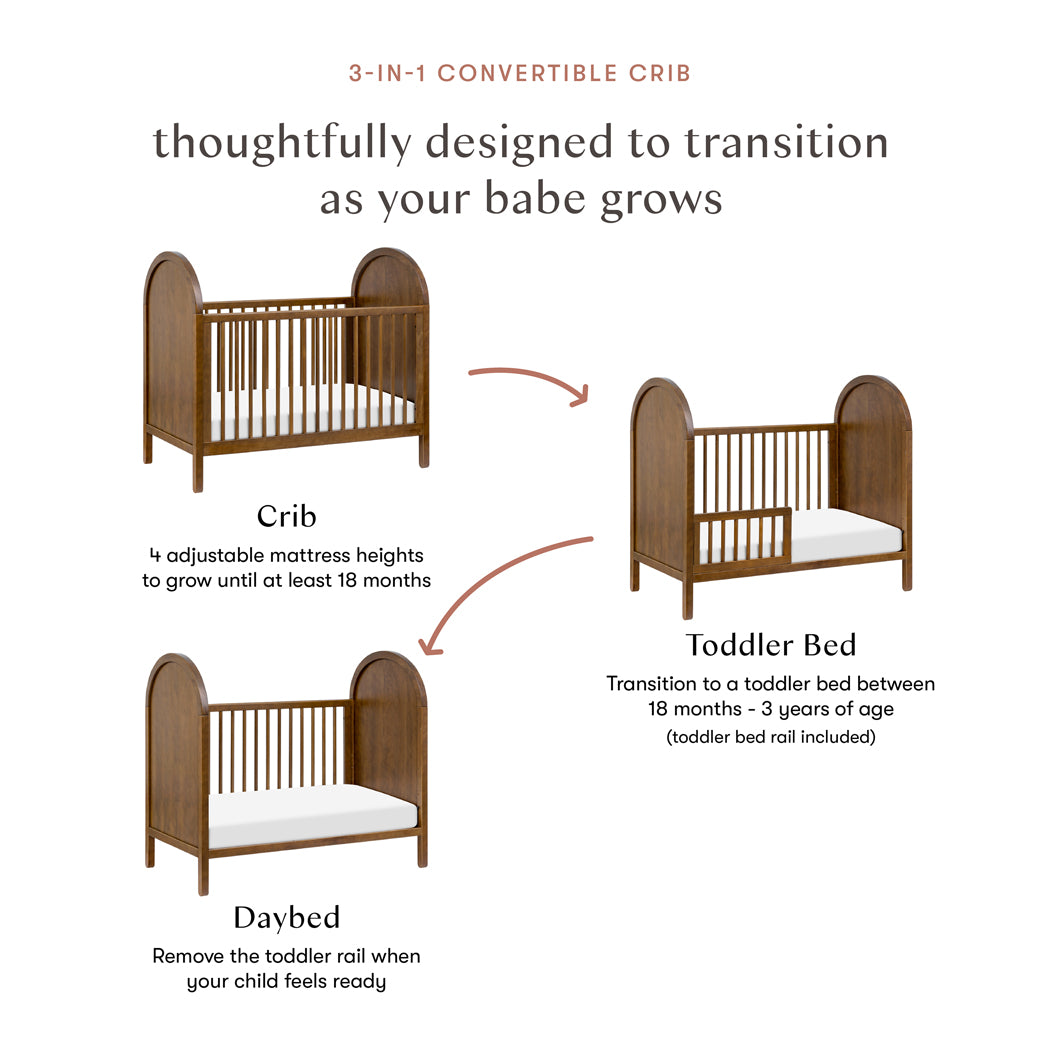 3-IN-1 CONVERTIBLE CRIB

thoughtfully designed to transition as your babe grows

Crib

4 adjustable mattress heights to grow until at least 18 months

Toddler Bed

Transition to a toddler bed between 18 months - 3 years of age

(toddler bed rail included)

Daybed

Remove the toddler rail when your child feels ready